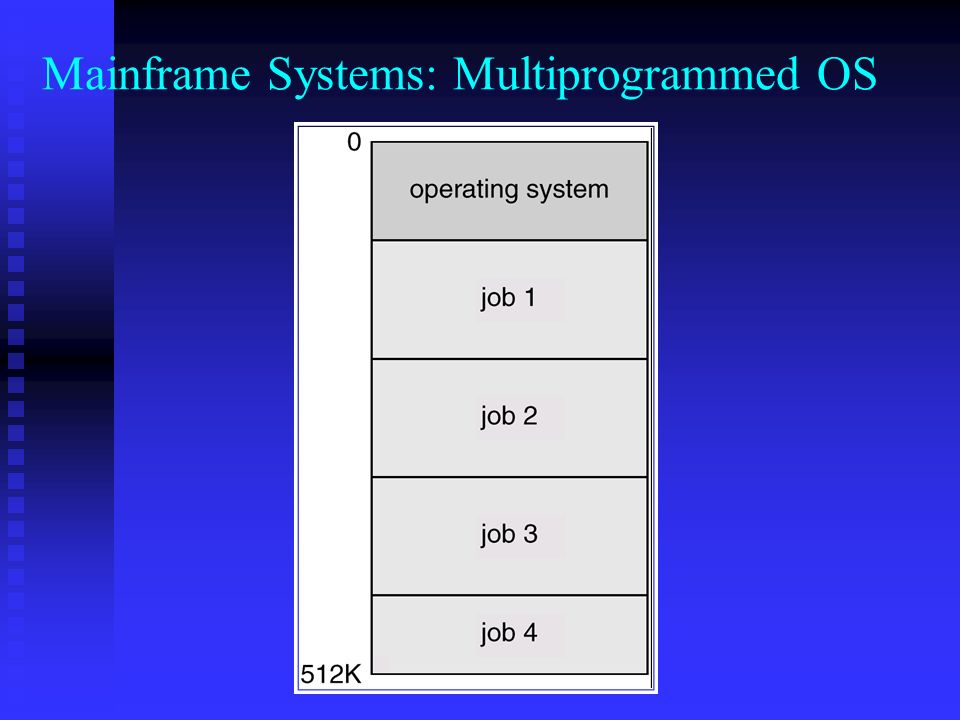 Mainframe Systems: Multiprogrammed OS

0

operating system

job 1

job 2

job 3

job 4

512K